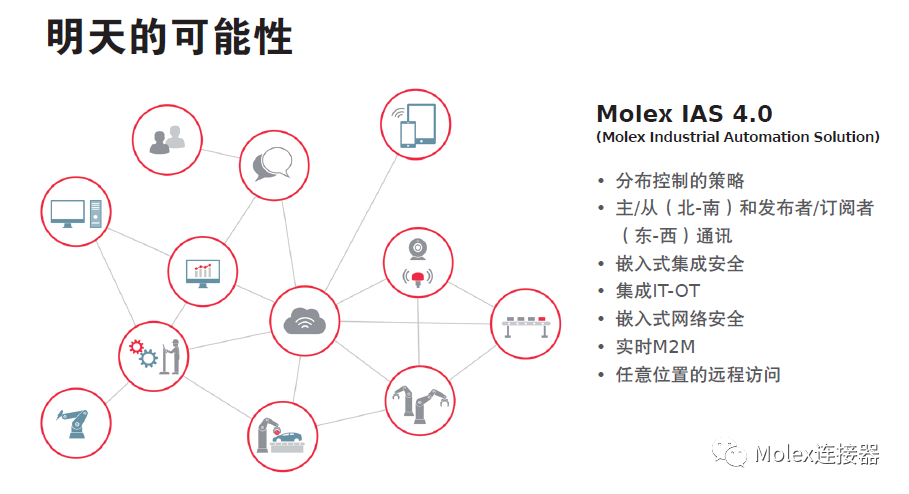 明天的可能性

Molex IAS 4.0
(Molex Industrial Automation Solution)

• 分布控制的策略
• 主/从（北-南）和发布者/订阅者（东-西）通讯
• 嵌入式集成安全
• 集成IT-OT
• 嵌入式网络安全
• 实时M2M
• 任意位置的远程访问

Molex连接器